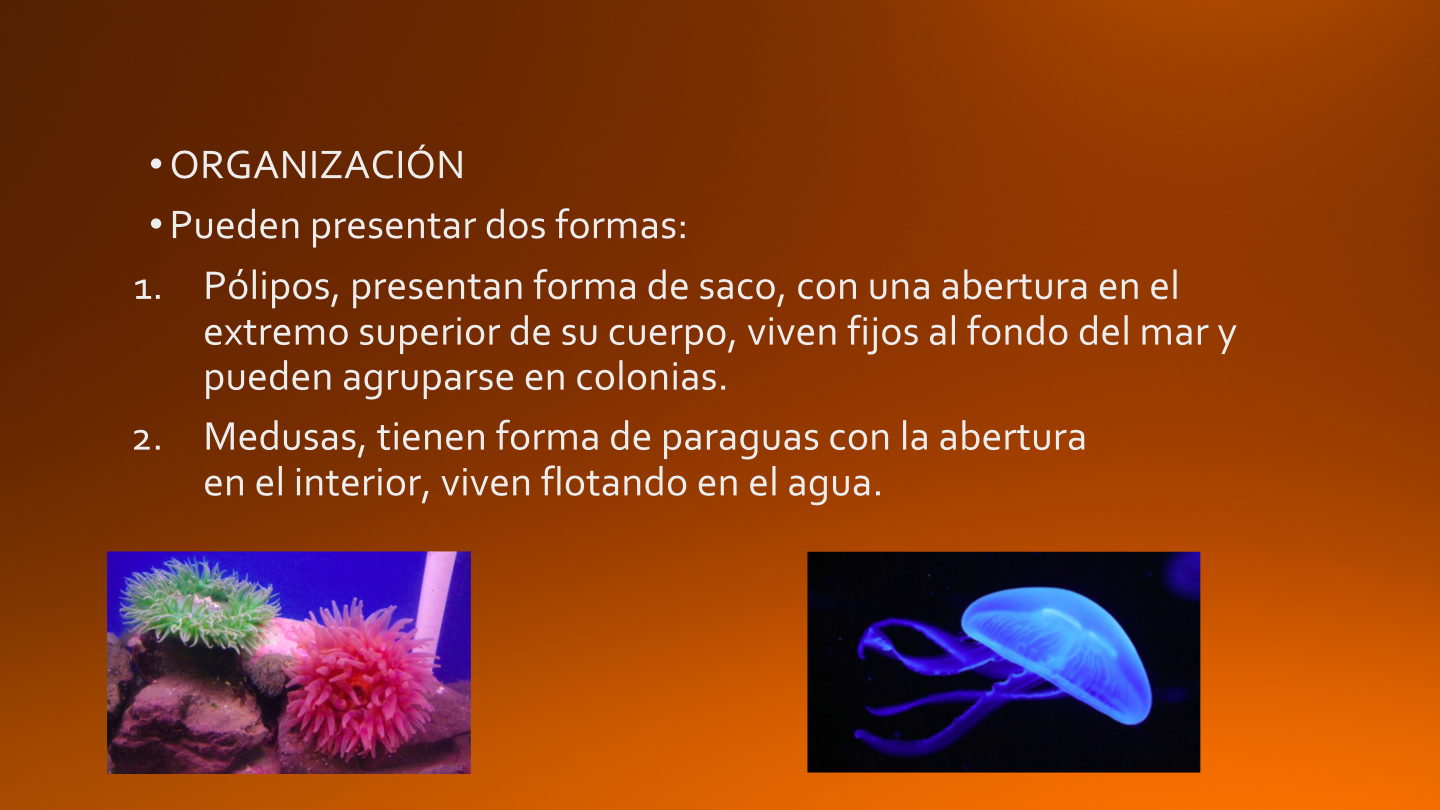 • ORGANIZACIÓN
• Pueden presentar dos formas:
1. Pólipos, presentan forma de saco, con una abertura en el extremo superior de su cuerpo, viven fijos al fondo del mar y pueden agruparse en colonias.
2. Medusas, tienen forma de paraguas con la abertura en el interior, viven flotando en el agua.